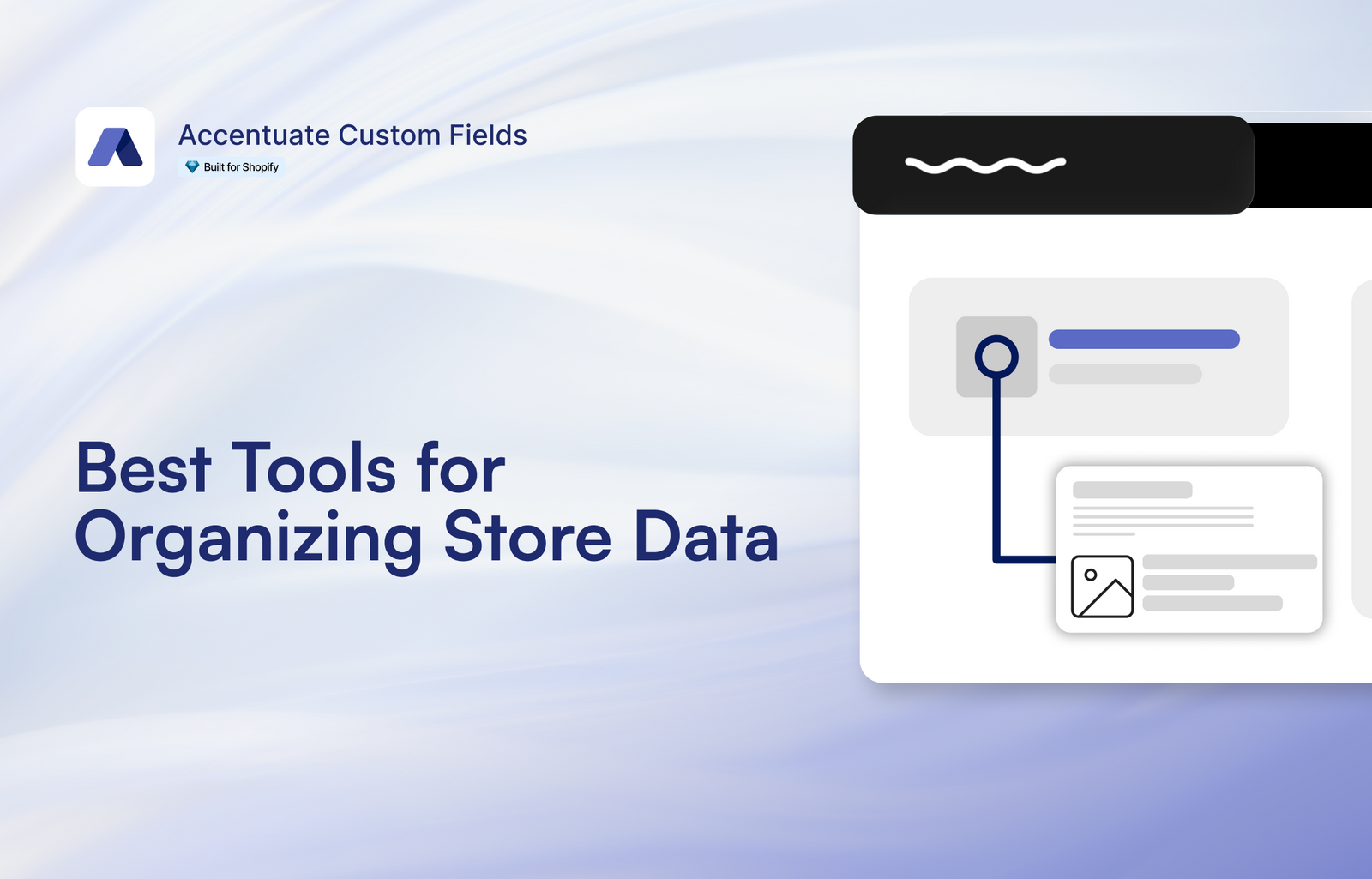 Accentuate Custom Fields
Built for Shopify

Best Tools for
Organizing Store Data